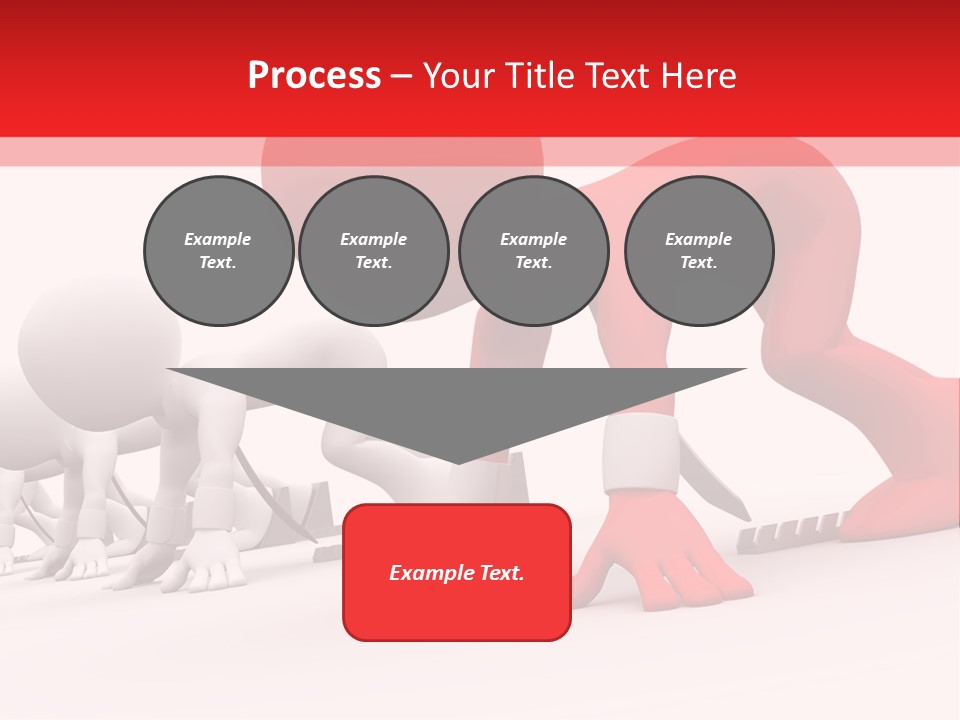 Process – Your Title Text Here

Example Text.

Example Text.

Example Text.

Example Text.

Example Text.